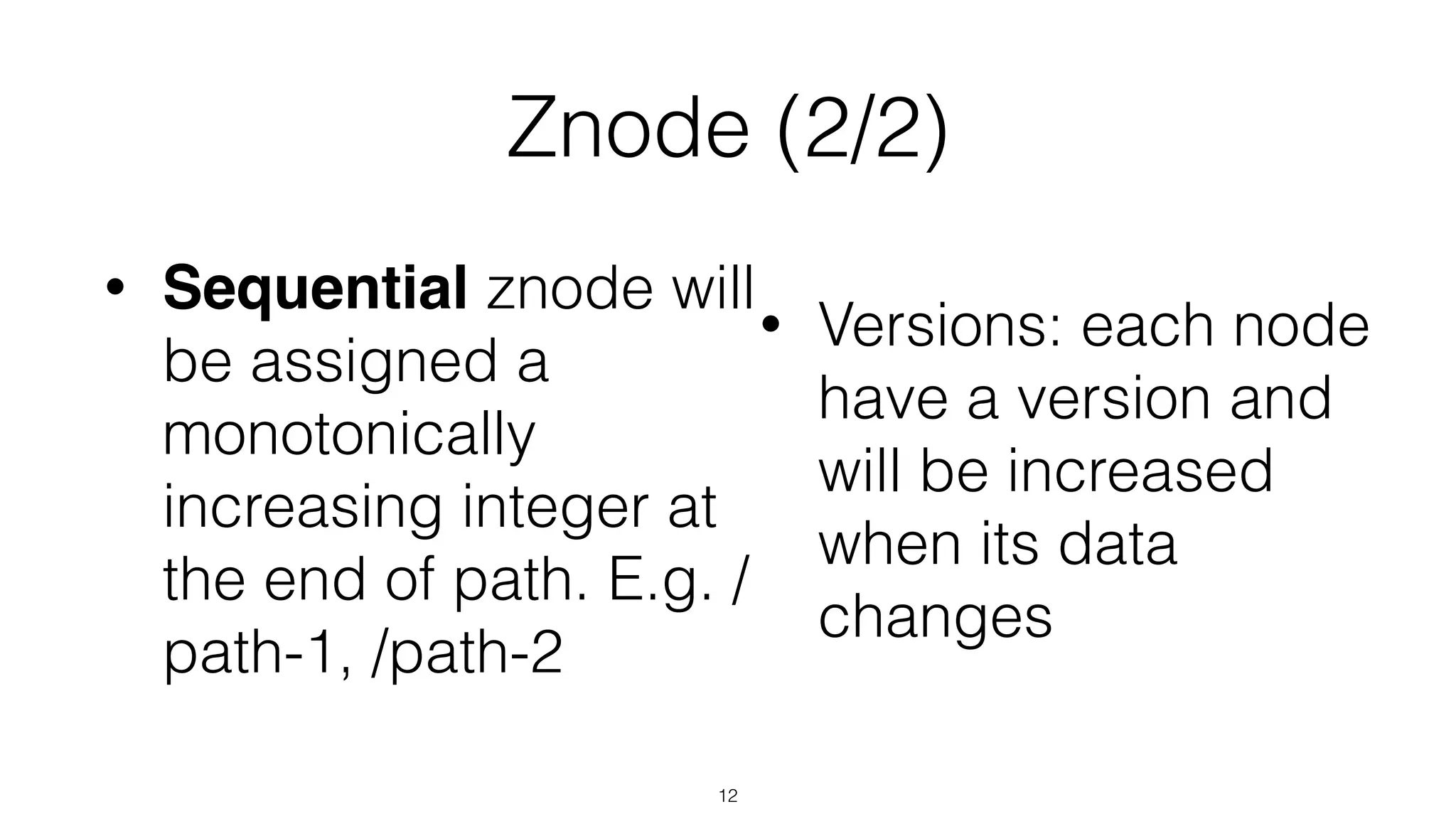 Znode (2/2)

• Sequential znode will be assigned a monotonically increasing integer at the end of path. E.g. /path-1, /path-2

• Versions: each node have a version and will be increased when its data changes

12